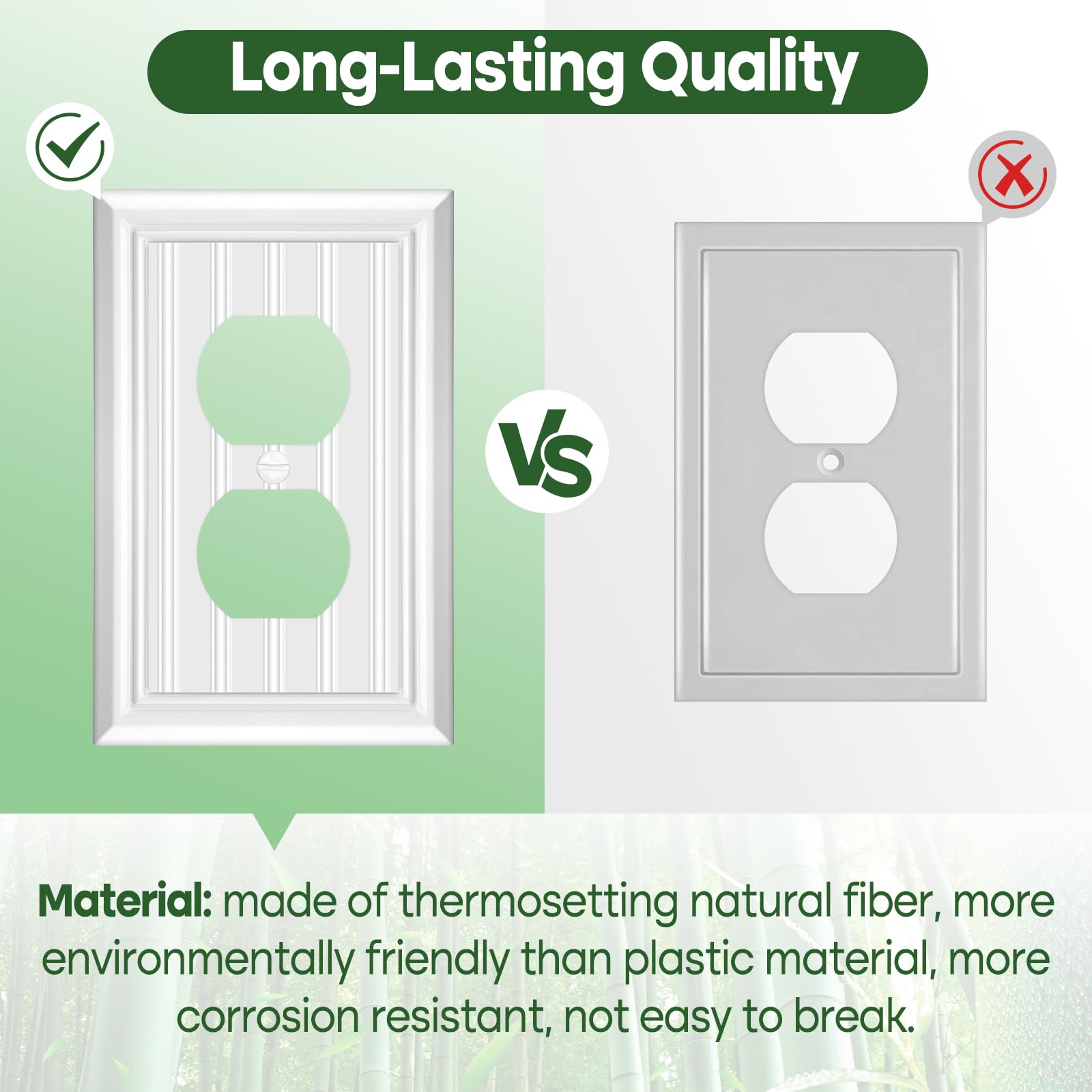 Long-Lasting Quality

VS

Material: made of thermosetting natural fiber, more environmentally friendly than plastic material, more corrosion resistant, not easy to break.